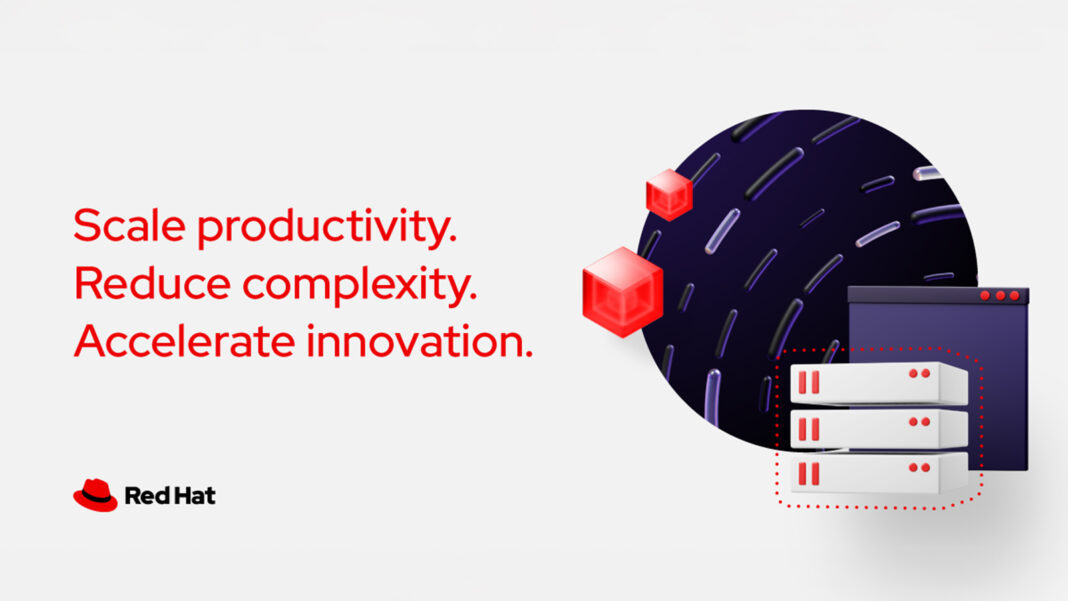 Scale productivity.
Reduce complexity.
Accelerate innovation.

Red Hat